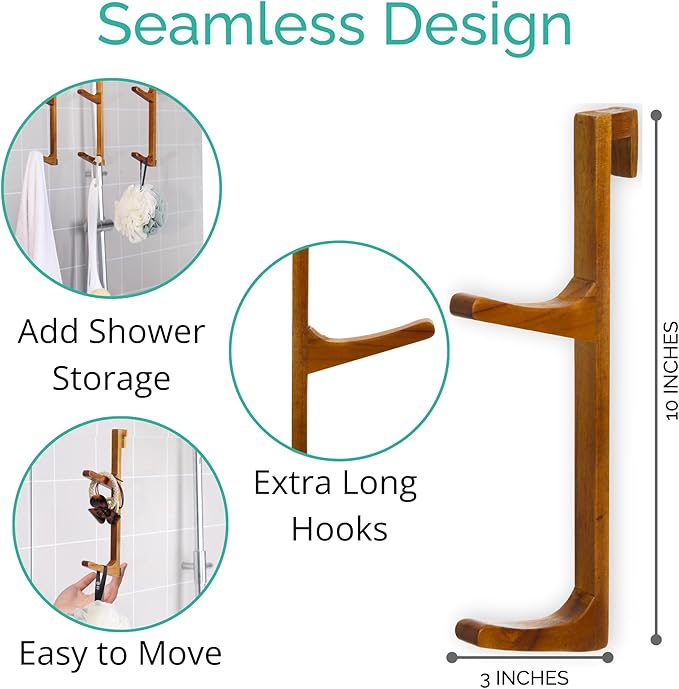 Seamless Design

Add Shower Storage

Easy to Move

Extra Long Hooks

10 INCHES

3 INCHES